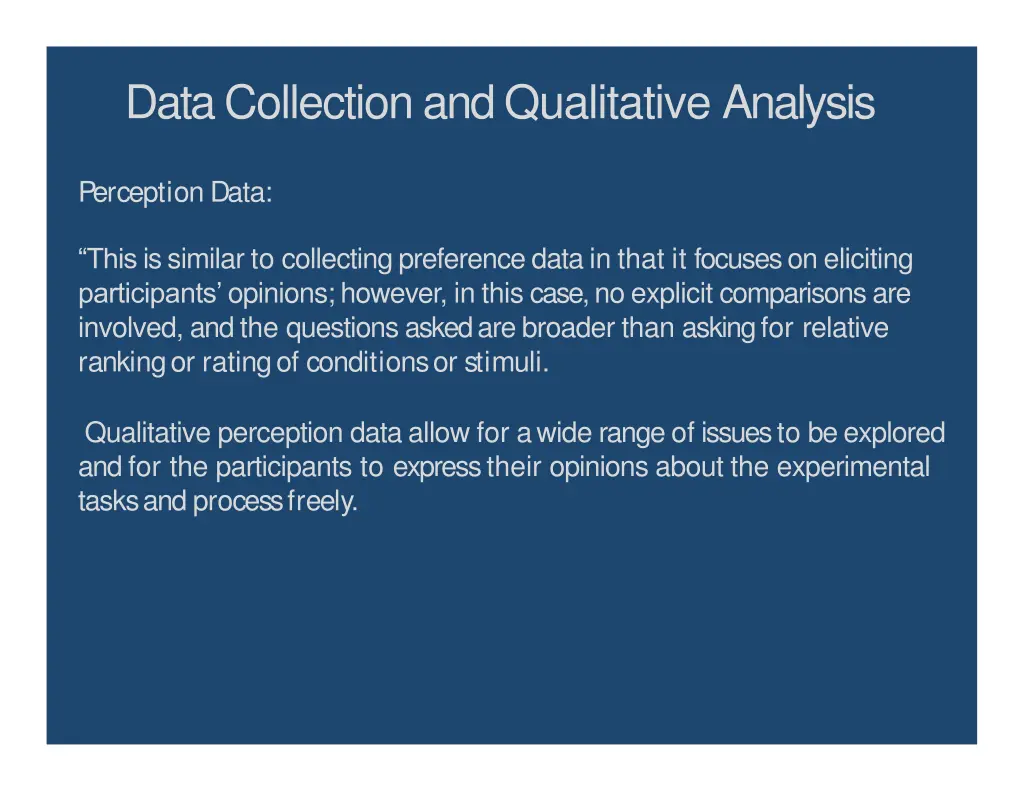 Data Collection and Qualitative Analysis

Perception Data:

“This is similar to collecting preference data in that it focuses on eliciting participants’ opinions; however, in this case, no explicit comparisons are involved, and the questions asked are broader than asking for relative ranking or rating of conditions or stimuli.

Qualitative perception data allow for a wide range of issues to be explored and for the participants to express their opinions about the experimental tasks and process freely.